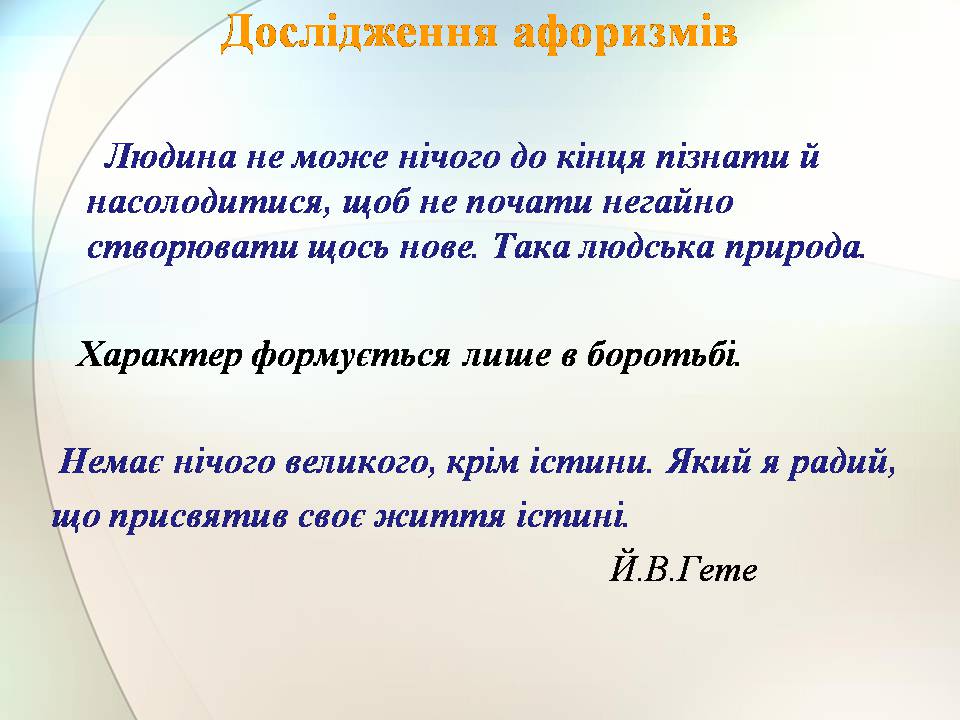 Дослідження афоризмів

Людина не може нічого до кінця пізнати й насолодитися, щоб не почати негайно створювати щось нове. Така людська природа.

Характер формується лише в боротьбі.

Немає нічого великого, крім істини. Який я радий, що присвятив своє життя істині.

Й.В.Гете